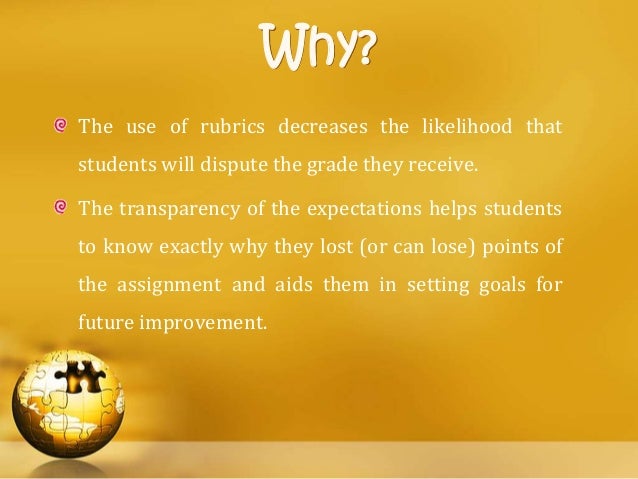 Why?

The use of rubrics decreases the likelihood that students will dispute the grade they receive.

The transparency of the expectations helps students to know exactly why they lost (or can lose) points of the assignment and aids them in setting goals for future improvement.